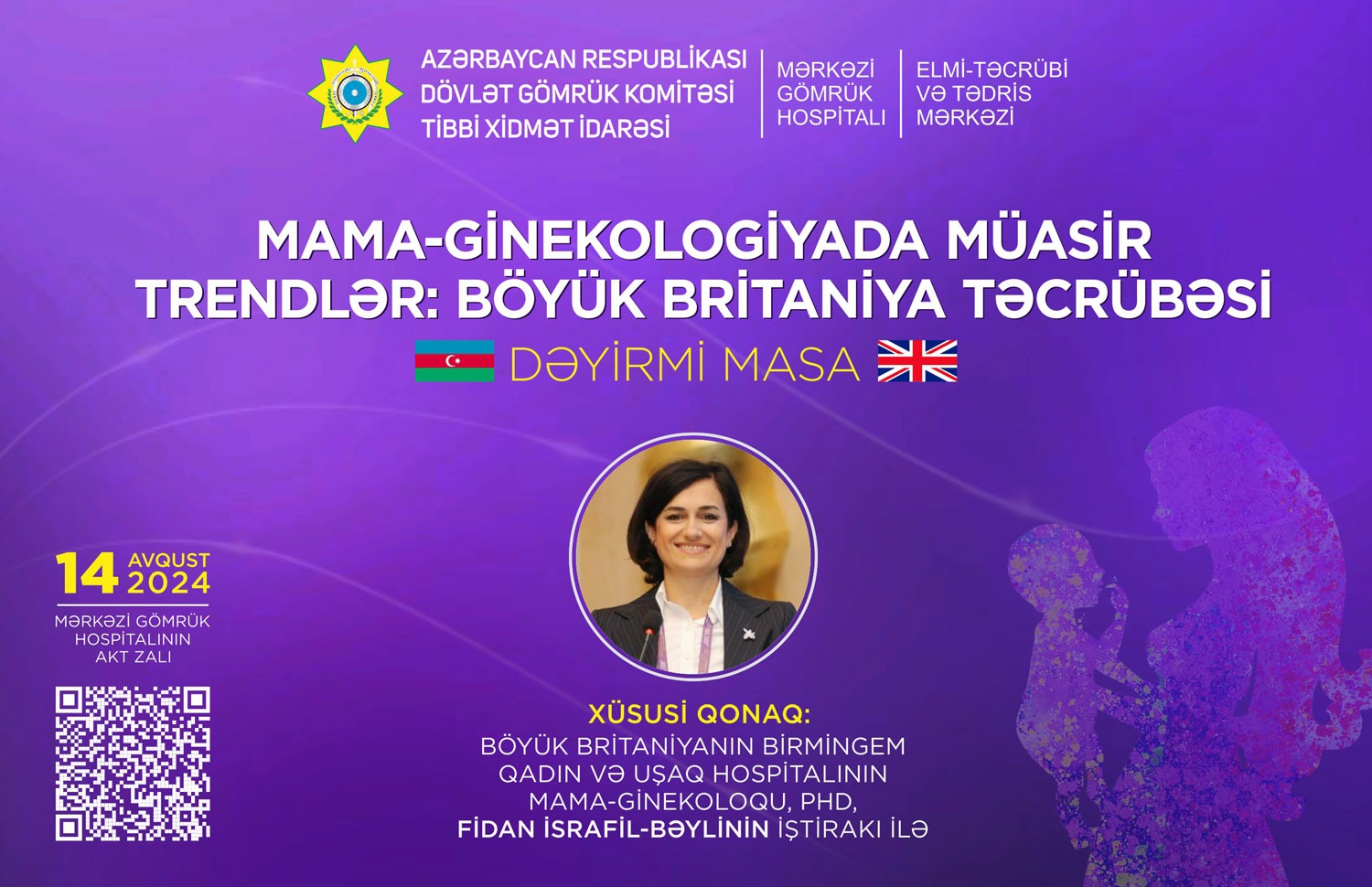 AZƏRBAYCAN RESPUBLİKASI
DÖVLƏT GÖMRÜK KOMİTƏSİ
TİBBİ XİDMƏT İDARƏSİ

MƏRKƏZİ
GÖMRÜK
HOSPİTALI

ELMİ-TƏCRÜBİ
VƏ TƏDRİS
MƏRKƏZİ

MAMA-GİNEKOLOGİYADA MÜASİR TRENDLƏR: BÖYÜK BRİTANİYA TƏCRÜBƏSİ

DƏYİRMİ MASA

14 AVQUST 2024

MƏRKƏZİ GÖMRÜK HOSPİTALININ AKT ZALI

XÜSUSİ QONAQ:
BÖYÜK BRİTANİYANIN BİRMİNGEM QADIN VƏ UŞAQ HOSPİTALININ MAMA-GİNEKOLOQU, PHD,
FİDAN İSRAFİL-BƏYLİNİN İŞTİRAKI İLƏ